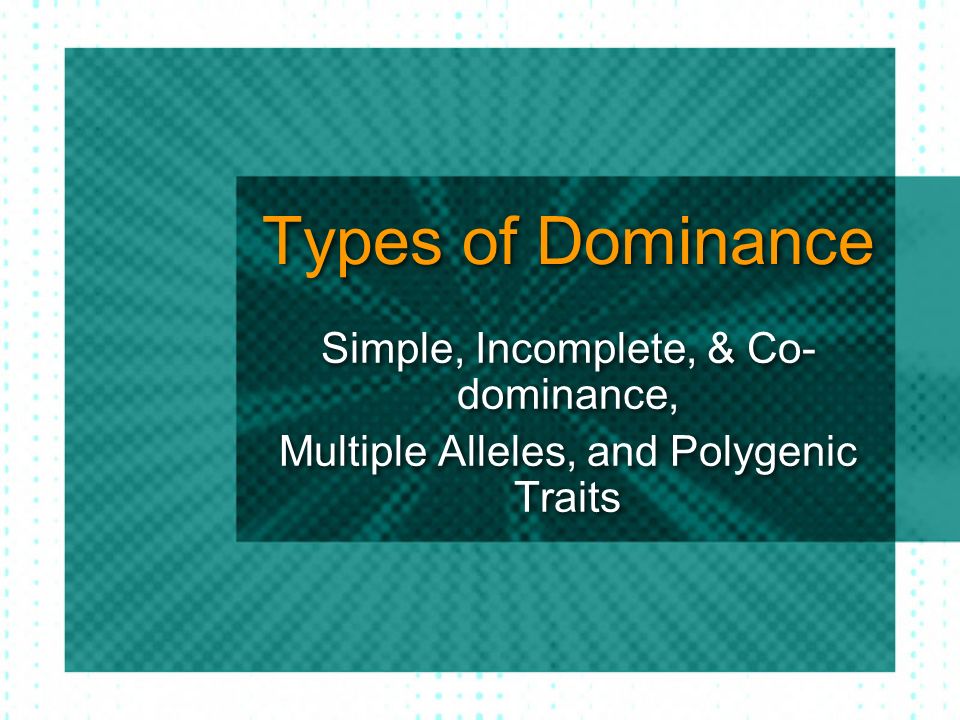 Types of Dominance

Simple, Incomplete, & Co-dominance,

Multiple Alleles, and Polygenic Traits